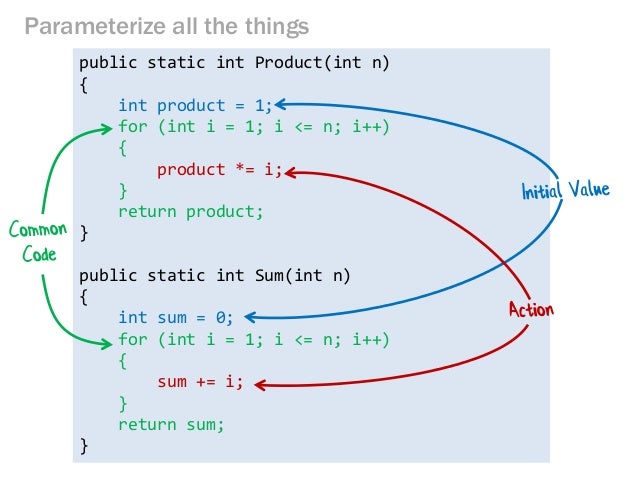 Parameterize all the things

public static int Product(int n)
{
    int product = 1;
    for (int i = 1; i <= n; i++)
    {
        product *= i;
    }
    return product;
}

public static int Sum(int n)
{
    int sum = 0;
    for (int i = 1; i <= n; i++)
    {
        sum += i;
    }
    return sum;
}

Common Code

Initial Value

Action